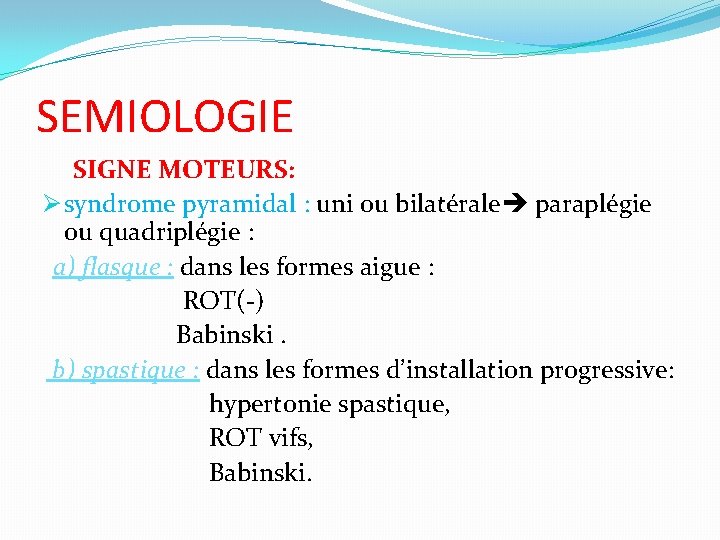 SEMIOLOGIE

SIGNE MOTEURS:

➢ syndrome pyramidal : uni ou bilatérale➔ paraplégie ou quadriplégie :

a) flasque : dans les formes aigue :
ROT(-)
Babinski .

b) spastique : dans les formes d'installation progressive:
hypertonie spastique,
ROT vifs,
Babinski.